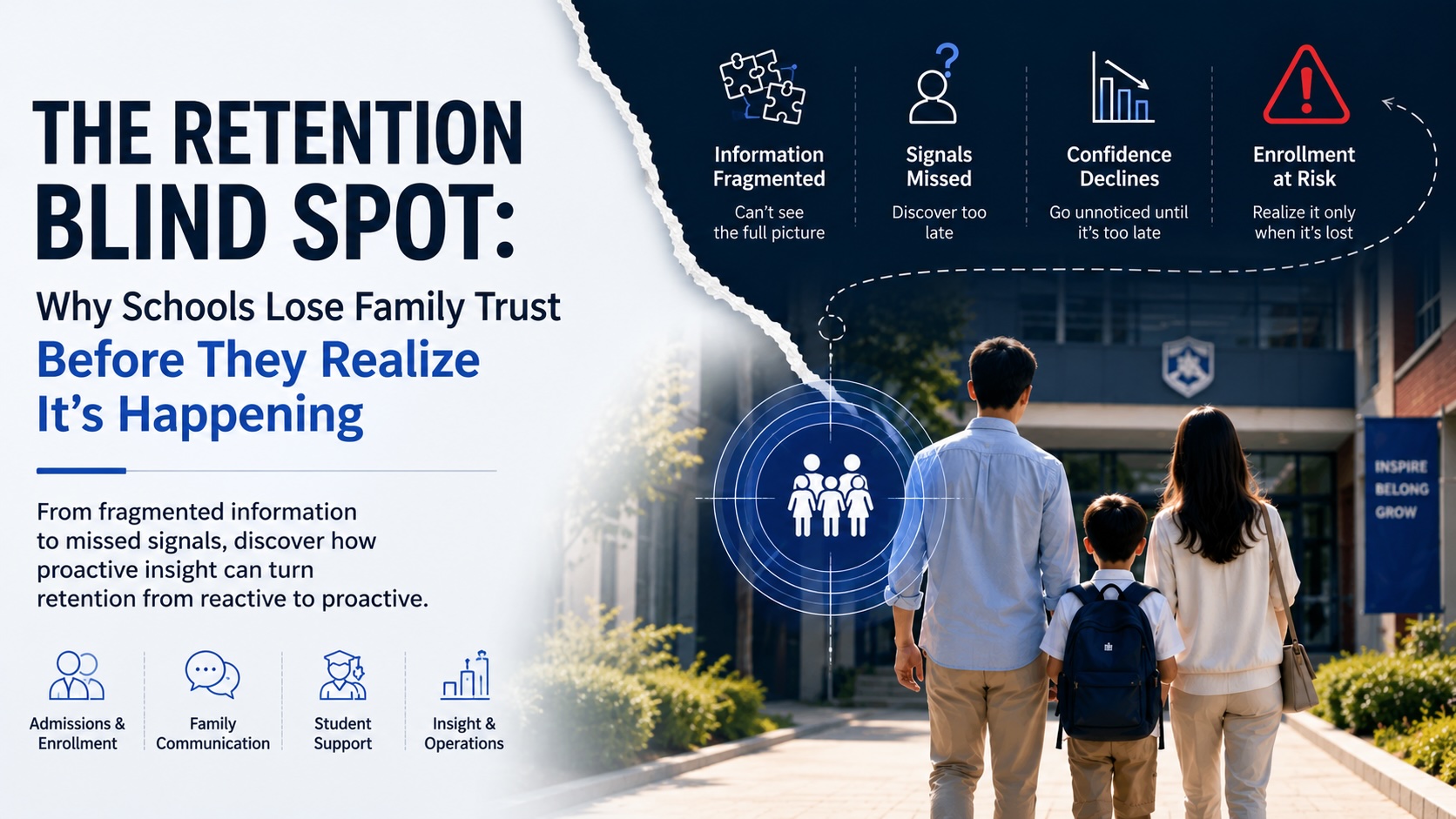 THE RETENTION BLIND SPOT:

Why Schools Lose Family Trust

Before They Realize It's Happening

From fragmented information to missed signals, discover how proactive insight can turn retention from reactive to proactive.

Admissions & Enrollment

Family Communication

Student Support

Insight & Operations

Information Fragmented

Can't see the full picture

Signals Missed

Discover too late

Confidence Declines

Go unnoticed until it's too late

Enrollment at Risk

Realize it only when it's lost

INSPIRE BELONG GROW